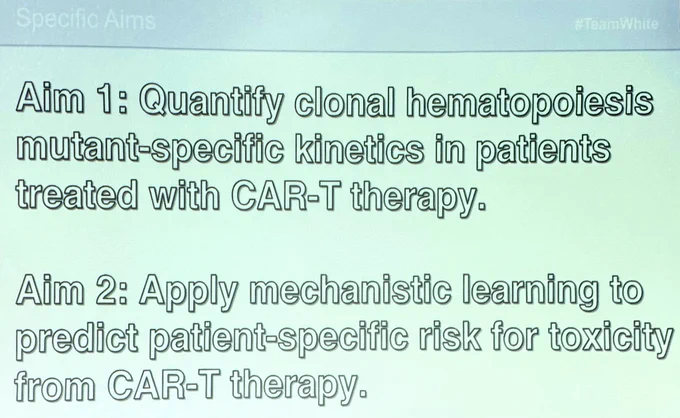 Specific Aims

#TeamWhite

Aim 1: Quantify clonal hematopoiesis mutant-specific kinetics in patients treated with CAR-T therapy.

Aim 2: Apply mechanistic learning to predict patient-specific risk for toxicity from CAR-T therapy.